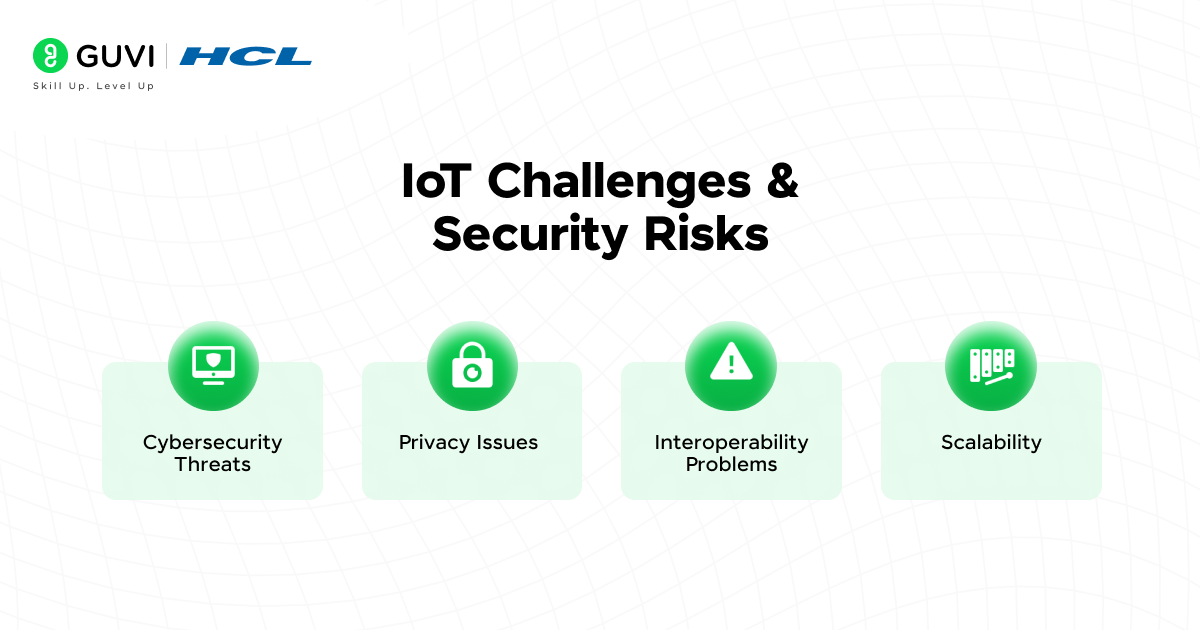 GUVI | HCL
Skill Up. Level Up

IoT Challenges & Security Risks

Cybersecurity Threats

Privacy Issues

Interoperability Problems

Scalability